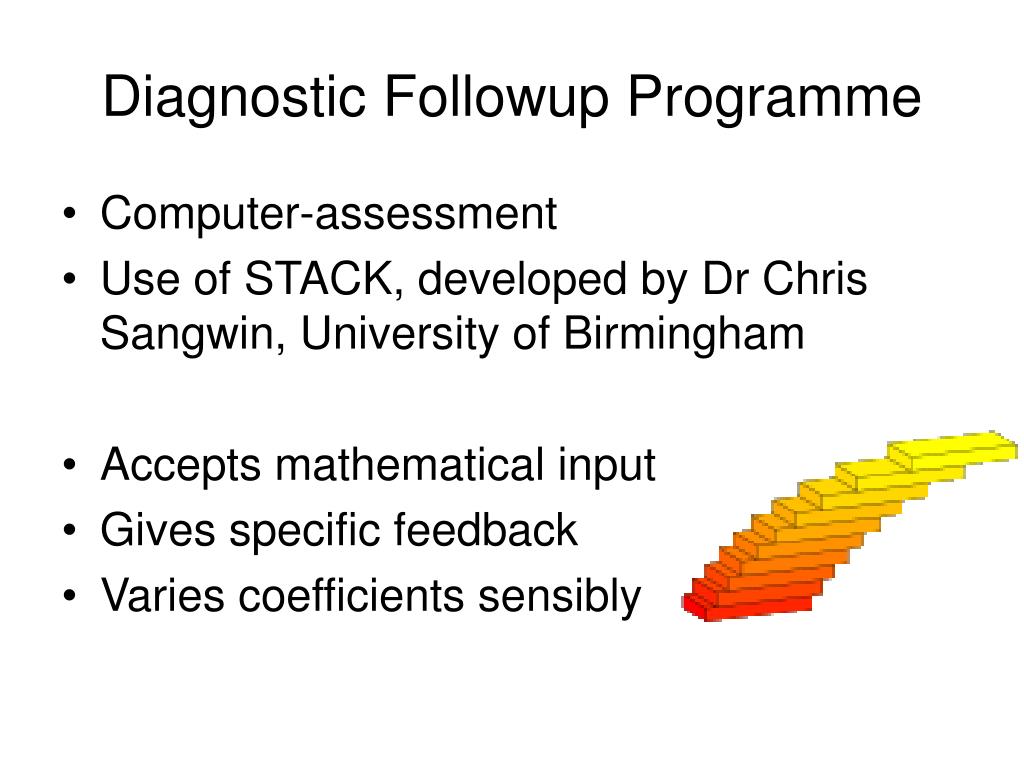 Diagnostic Followup Programme

• Computer-assessment
• Use of STACK, developed by Dr Chris Sangwin, University of Birmingham

• Accepts mathematical input
• Gives specific feedback
• Varies coefficients sensibly